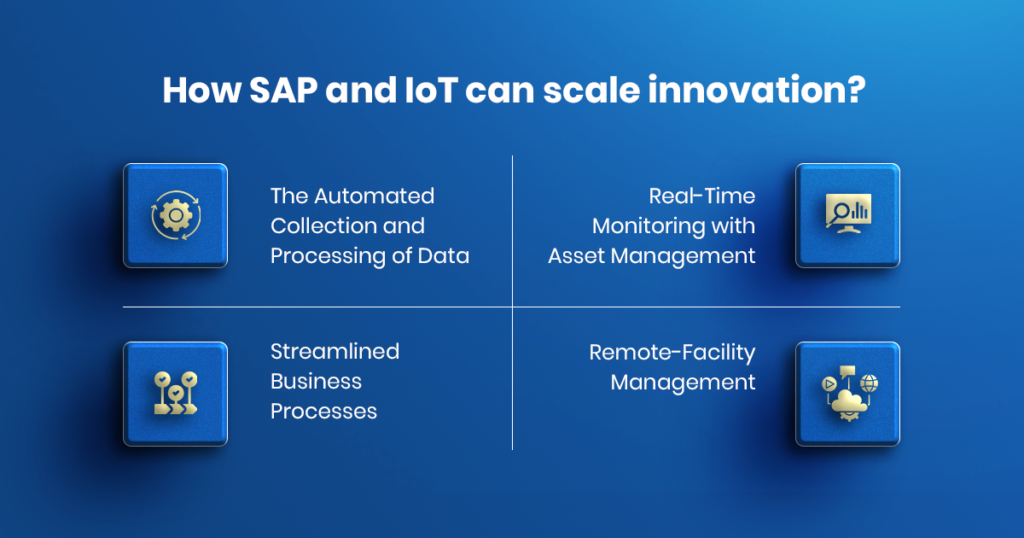 How SAP and IoT can scale innovation?

The Automated Collection and Processing of Data

Real-Time Monitoring with Asset Management

Streamlined Business Processes

Remote-Facility Management